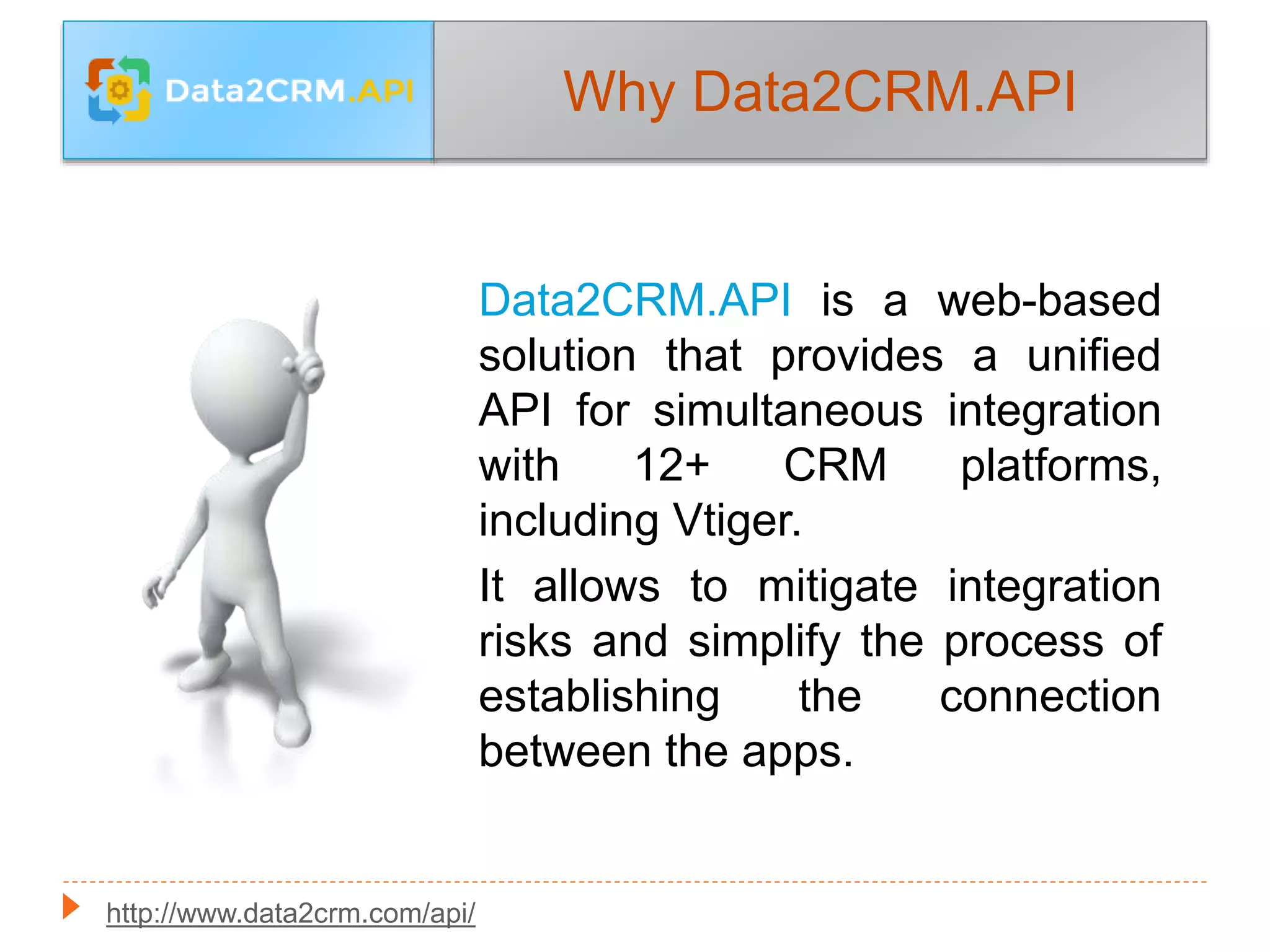 Data2CRM.API

Why Data2CRM.API

Data2CRM.API is a web-based solution that provides a unified API for simultaneous integration with 12+ CRM platforms, including Vtiger.

It allows to mitigate integration risks and simplify the process of establishing the connection between the apps.

http://www.data2crm.com/api/